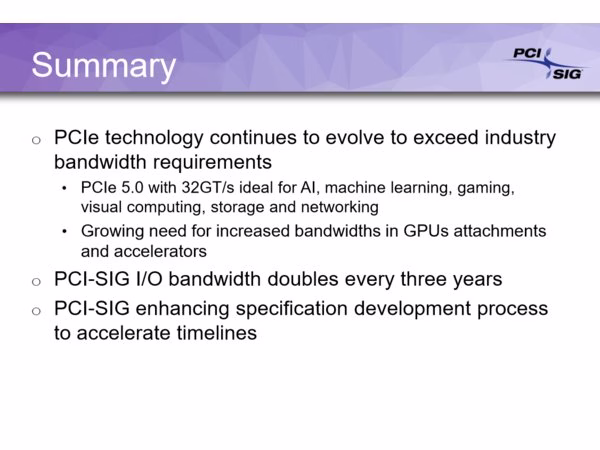 Summary

PCI SIG

o PCIe technology continues to evolve to exceed industry bandwidth requirements

• PCIe 5.0 with 32GT/s ideal for AI, machine learning, gaming, visual computing, storage and networking

• Growing need for increased bandwidths in GPUs attachments and accelerators

o PCI-SIG I/O bandwidth doubles every three years

o PCI-SIG enhancing specification development process to accelerate timelines